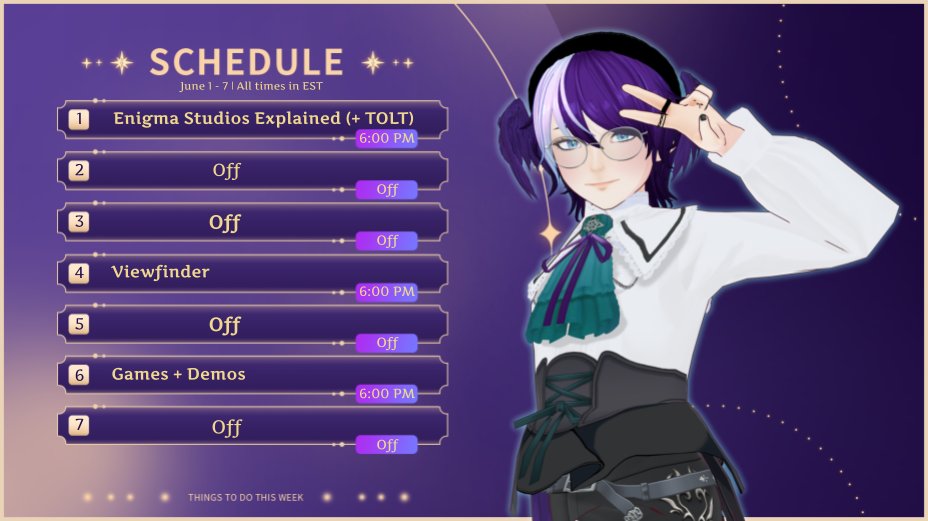 SCHEDULE
June 1 - 7 | All times in EST

1 Enigma Studios Explained (+ TOLT)
6:00 PM

2 Off
Off

3 Off
Off

4 Viewfinder
6:00 PM

5 Off
Off

6 Games + Demos
6:00 PM

7 Off
Off

THINGS TO DO THIS WEEK